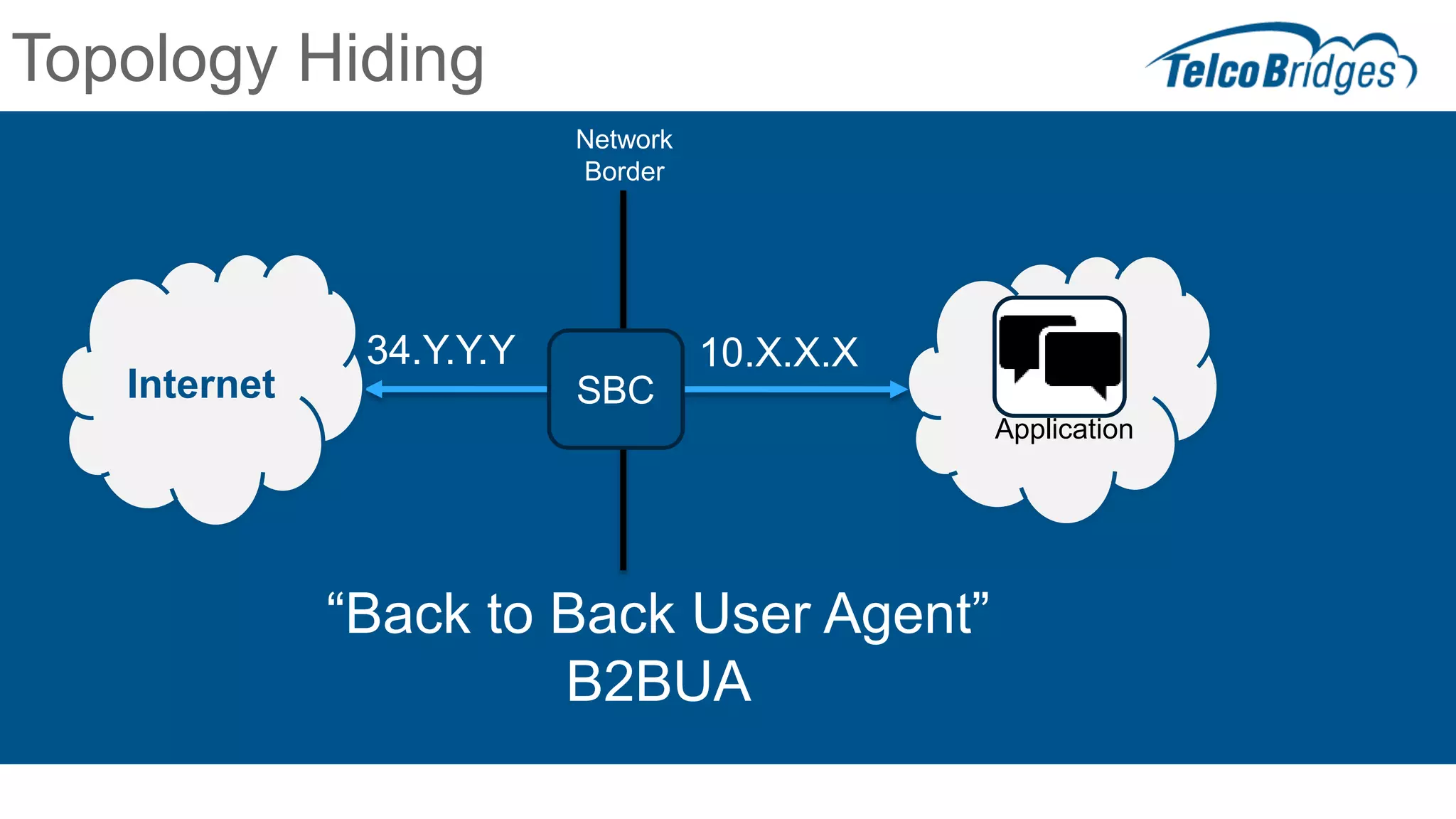 Topology Hiding

TelcoBridges

Network Border

Internet

34.Y.Y.Y

SBC

10.X.X.X

Application

“Back to Back User Agent”
B2BUA